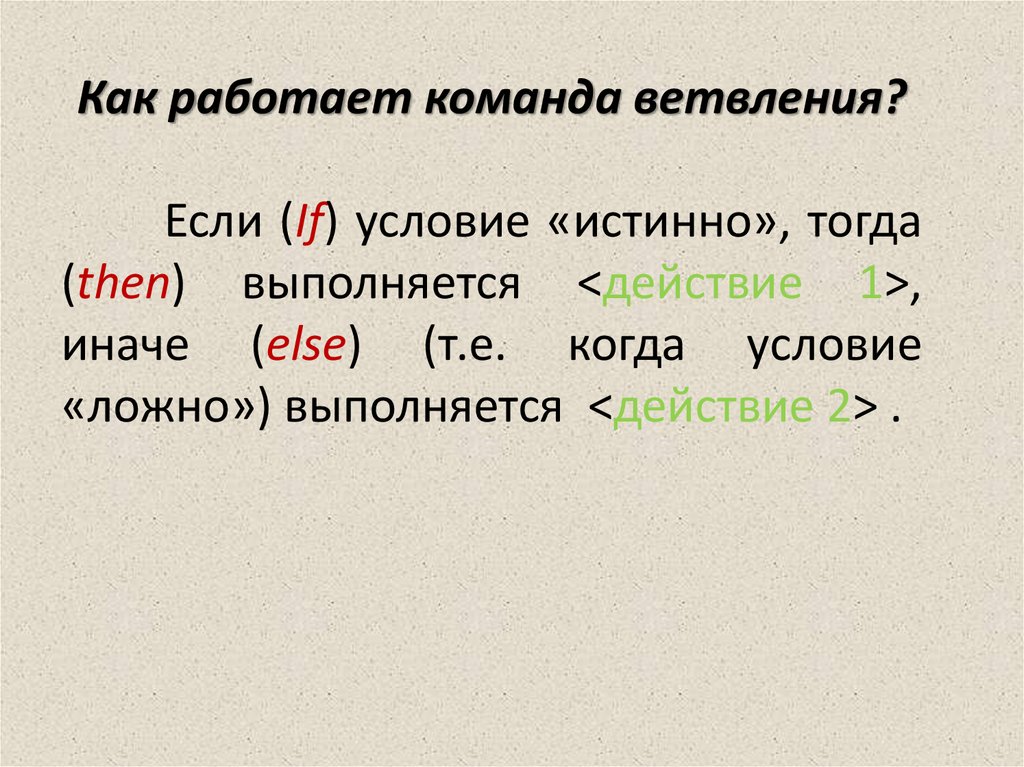 Как работает команда ветвления?

Если (If) условие «истинно», тогда (then) выполняется <действие 1>, иначе (else) (т.е. когда условие «ложно») выполняется <действие 2> .